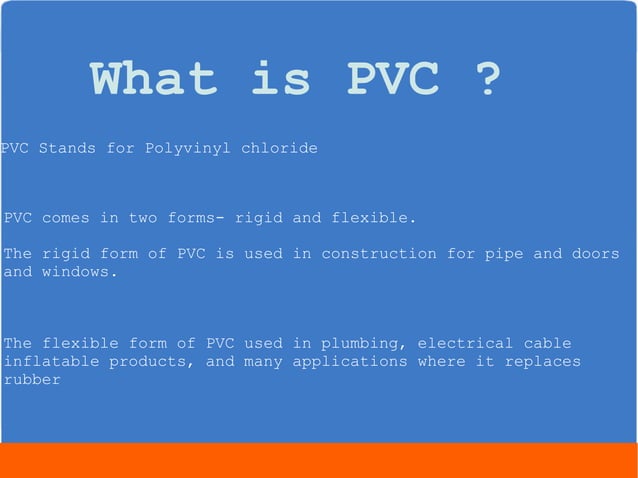 What is PVC ?

PVC Stands for Polyvinyl chloride

PVC comes in two forms- rigid and flexible.

The rigid form of PVC is used in construction for pipe and doors and windows.

The flexible form of PVC used in plumbing, electrical cable inflatable products, and many applications where it replaces rubber